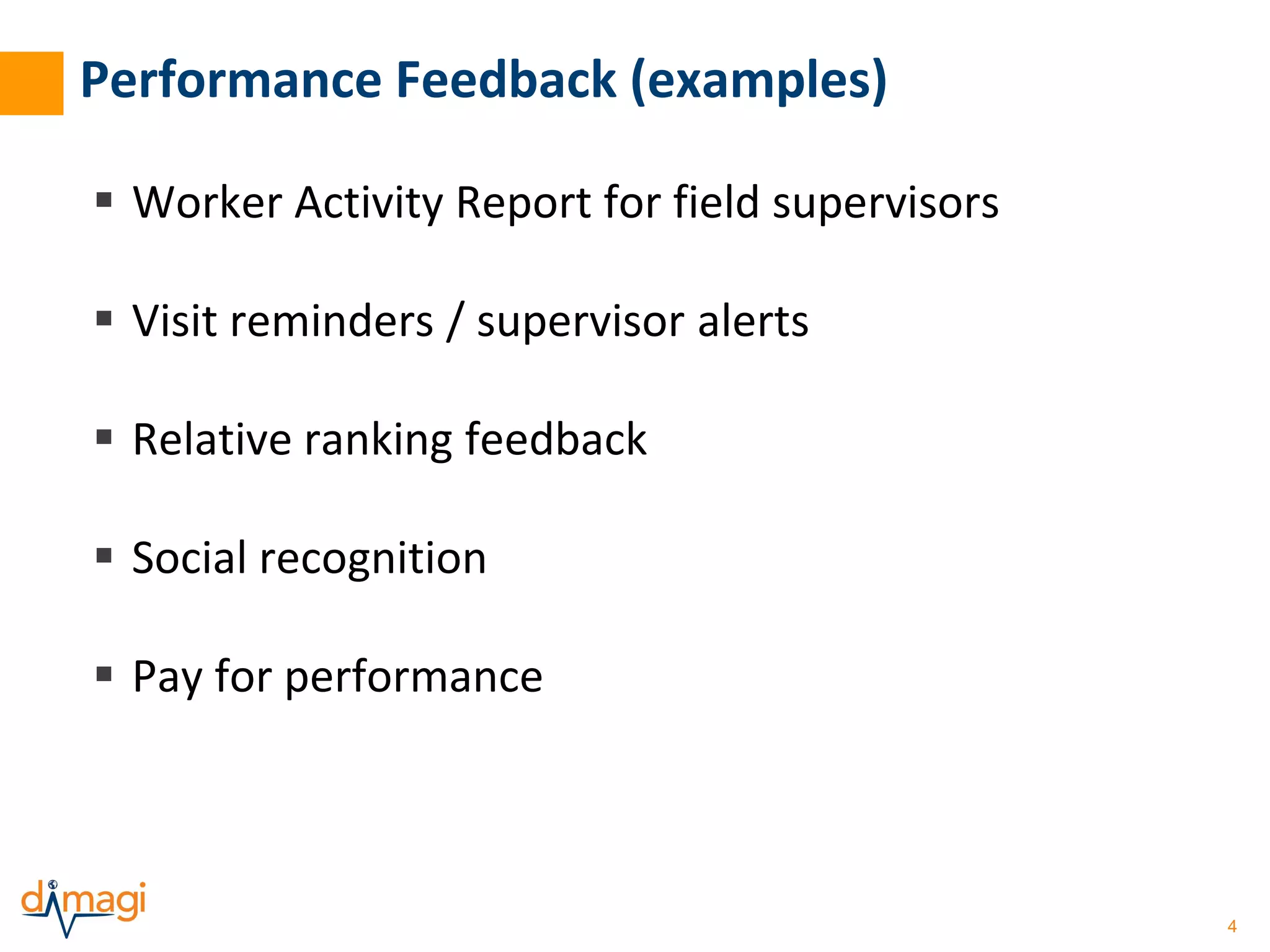 Performance Feedback (examples)

▪ Worker Activity Report for field supervisors

▪ Visit reminders / supervisor alerts

▪ Relative ranking feedback

▪ Social recognition

▪ Pay for performance

dimagi

4